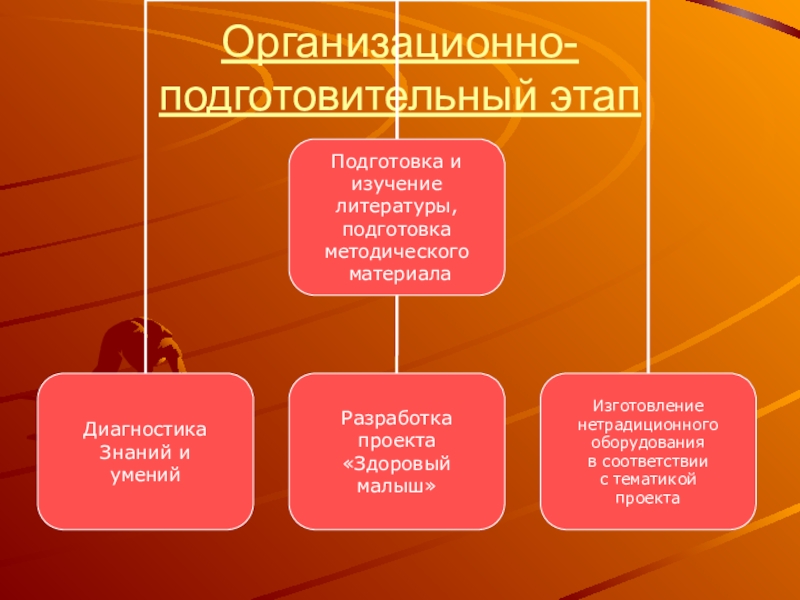 Организационно-подготовительный этап

Подготовка и изучение литературы, подготовка методического материала

Диагностика Знаний и умений

Разработка проекта «Здоровый малыш»

Изготовление нетрадиционного оборудования в соответствии с тематикой проекта